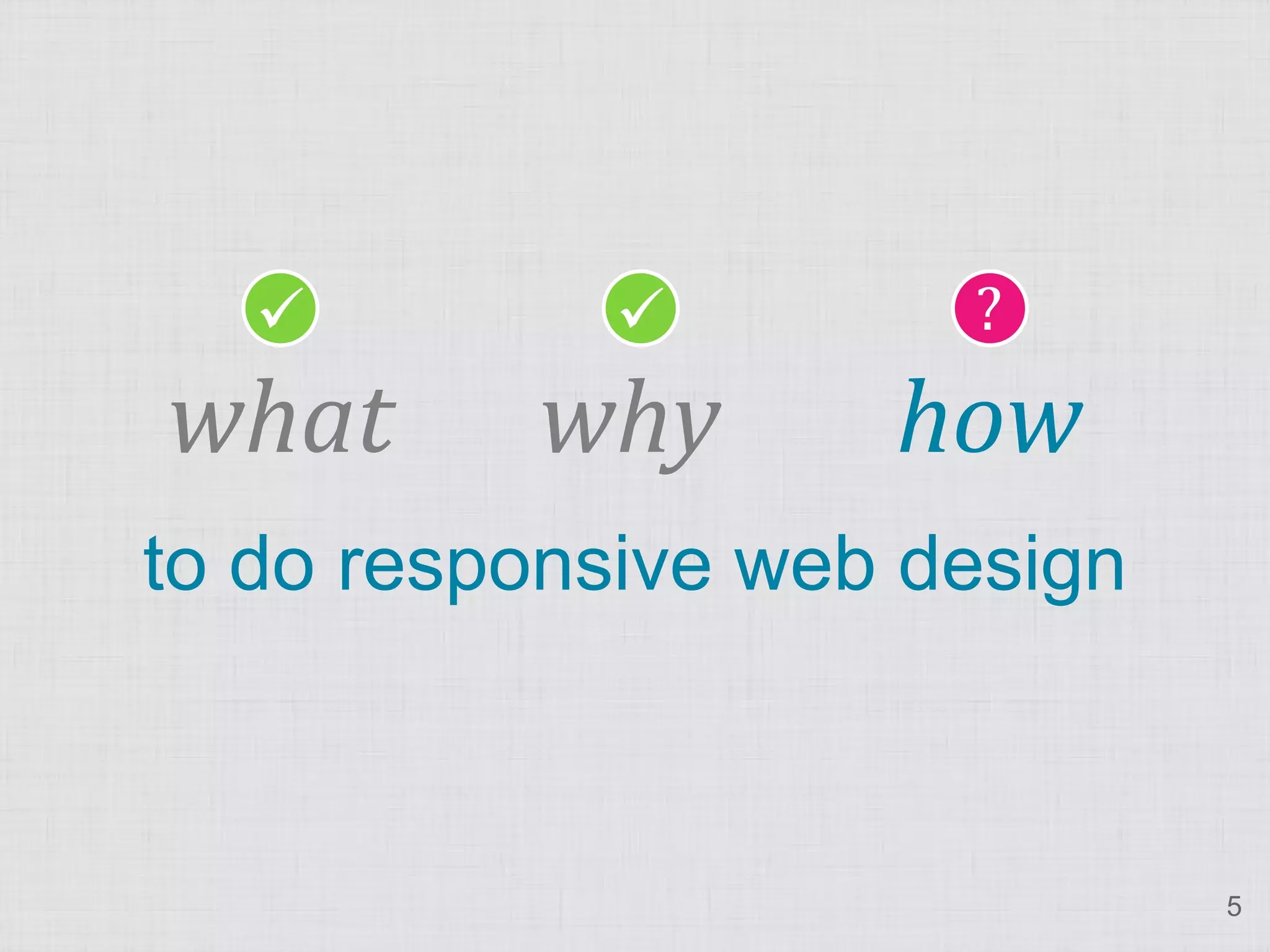 ✓ ✓ ?

what why how

to do responsive web design

5